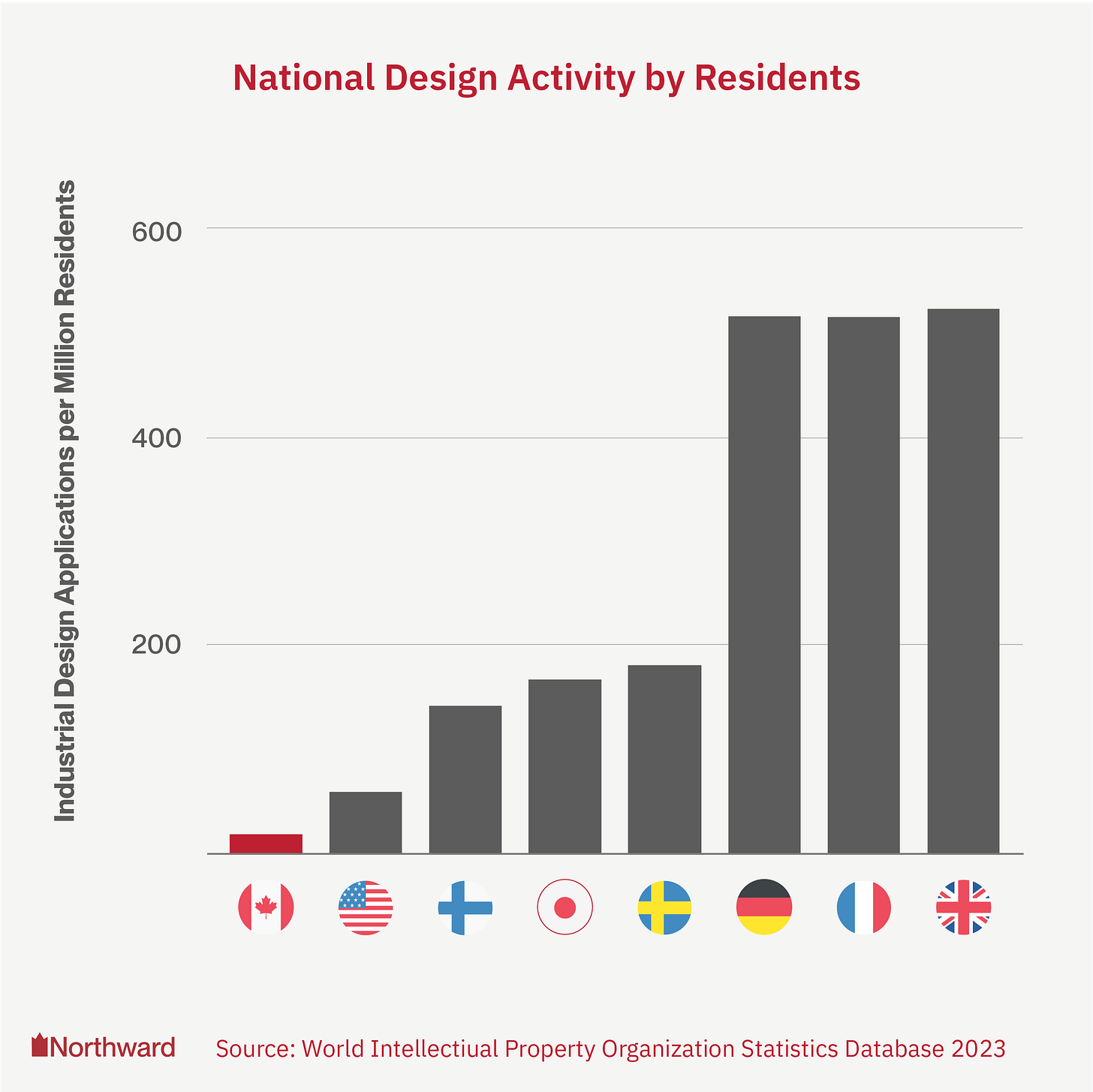 National Design Activity by Residents

Industrial Design Applications per Million Residents

600

400

200

Northward

Source: World Intellectiual Property Organization Statistics Database 2023